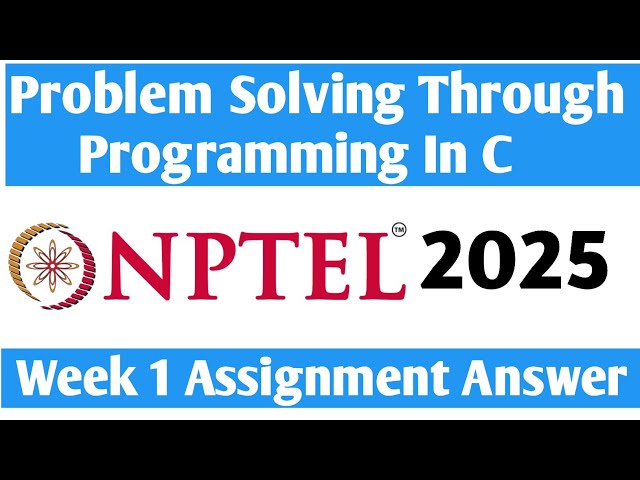 Problem Solving Through Programming In C

NPTEL™ 2025

Week 1 Assignment Answer